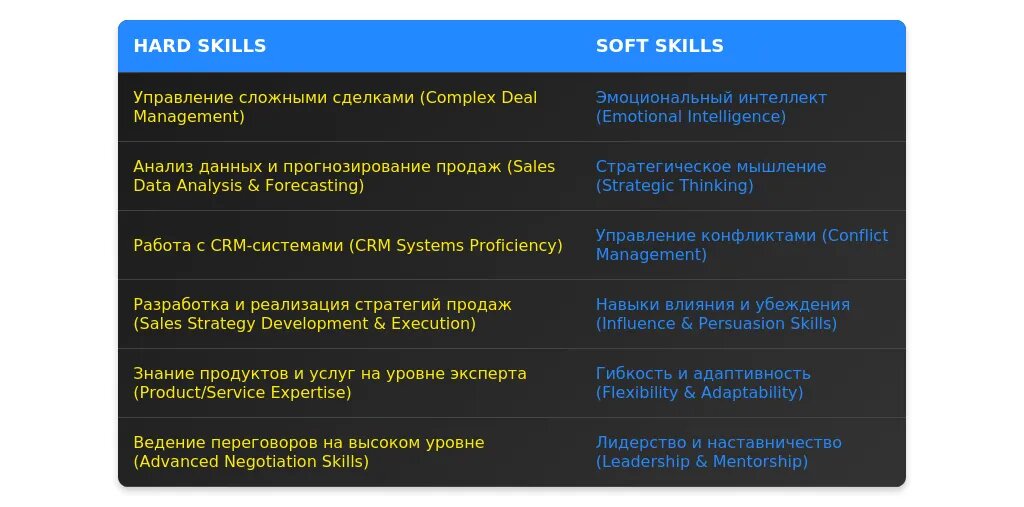 | HARD SKILLS | SOFT SKILLS |
|---|---|
| Управление сложными сделками (Complex Deal Management) | Эмоциональный интеллект (Emotional Intelligence) |
| Анализ данных и прогнозирование продаж (Sales Data Analysis & Forecasting) | Стратегическое мышление (Strategic Thinking) |
| Работа с CRM-системами (CRM Systems Proficiency) | Управление конфликтами (Conflict Management) |
| Разработка и реализация стратегий продаж (Sales Strategy Development & Execution) | Навыки влияния и убеждения (Influence & Persuasion Skills) |
| Знание продуктов и услуг на уровне эксперта (Product/Service Expertise) | Гибкость и адаптивность (Flexibility & Adaptability) |
| Ведение переговоров на высоком уровне (Advanced Negotiation Skills) | Лидерство и наставничество (Leadership & Mentorship) |